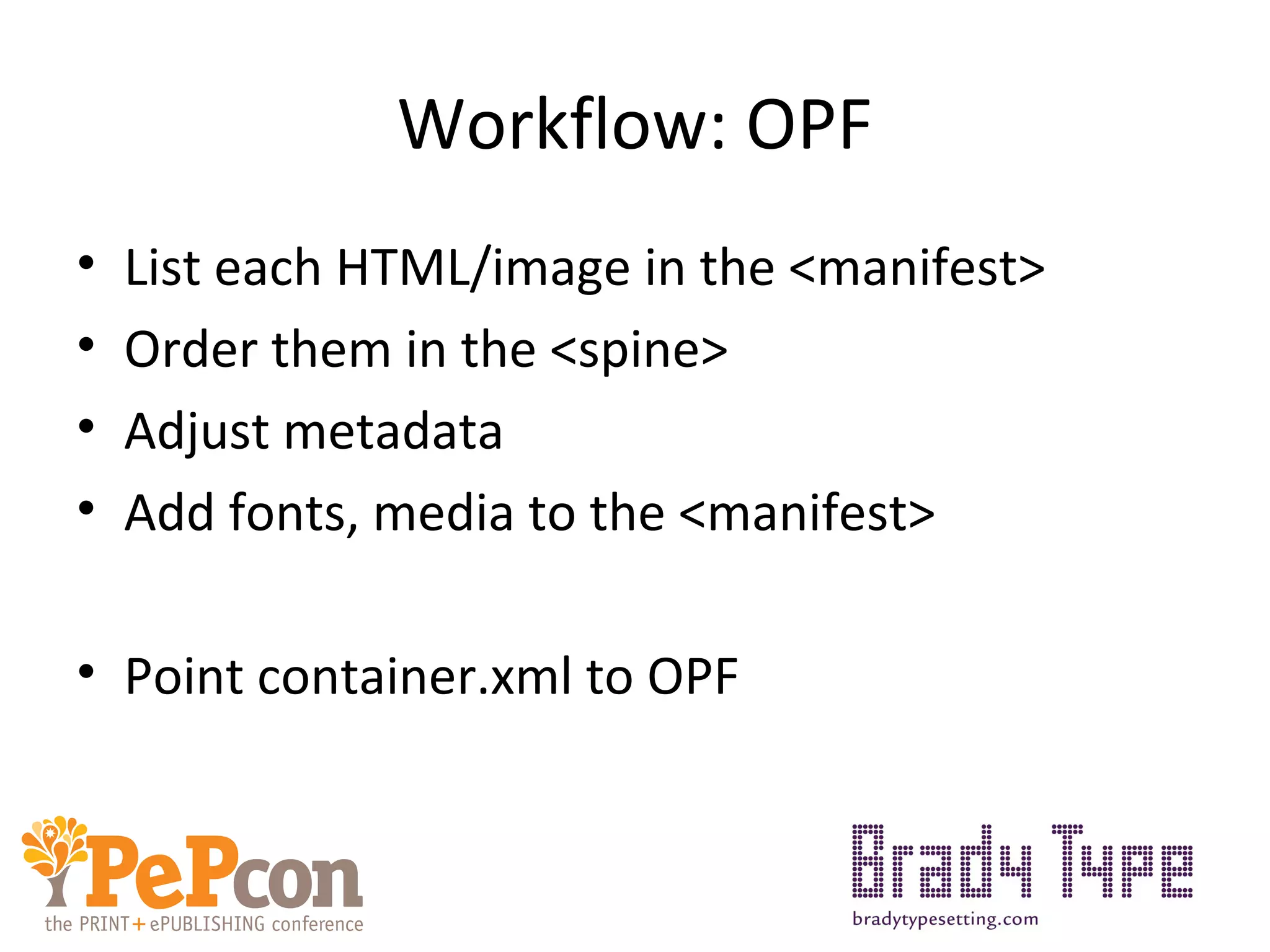 Workflow: OPF

• List each HTML/image in the <manifest>
• Order them in the <spine>
• Adjust metadata
• Add fonts, media to the <manifest>

• Point container.xml to OPF

PePcon
the PRINT + ePUBLISHING conference

Brady Type
bradytypesetting.com